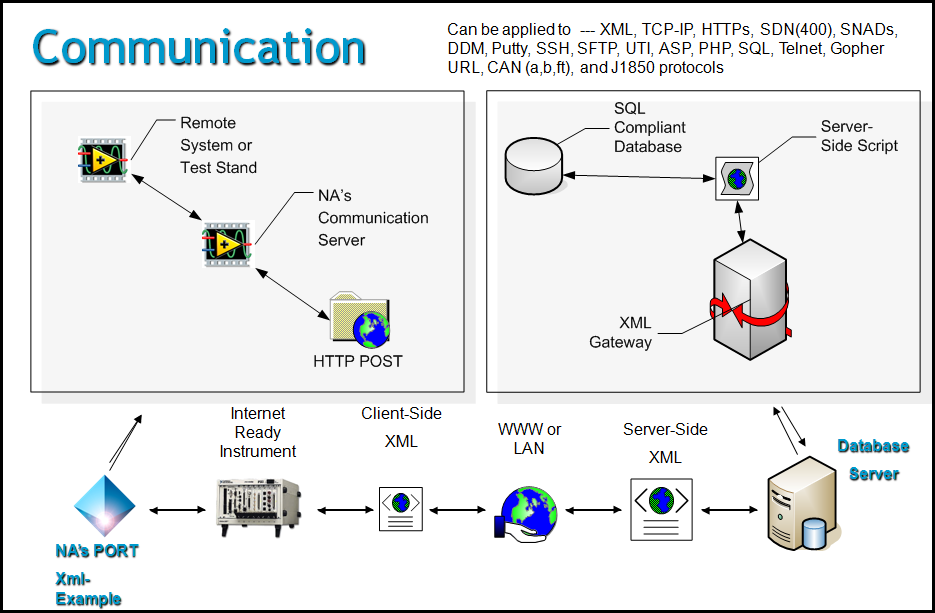 Communication

Can be applied to --- XML, TCP-IP, HTTPs, SDN(400), SNADs, DDM, Putty, SSH, SFTP, UTI, ASP, PHP, SQL, Telnet, Gopher URL, CAN (a,b,ft), and J1850 protocols

Remote System or Test Stand

NA's Communication Server

HTTP POST

SQL Compliant Database

Server-Side Script

XML Gateway

Internet Ready Instrument

Client-Side XML

WWW or LAN

Server-Side XML

Database Server

NA's PORT

Xml-Example